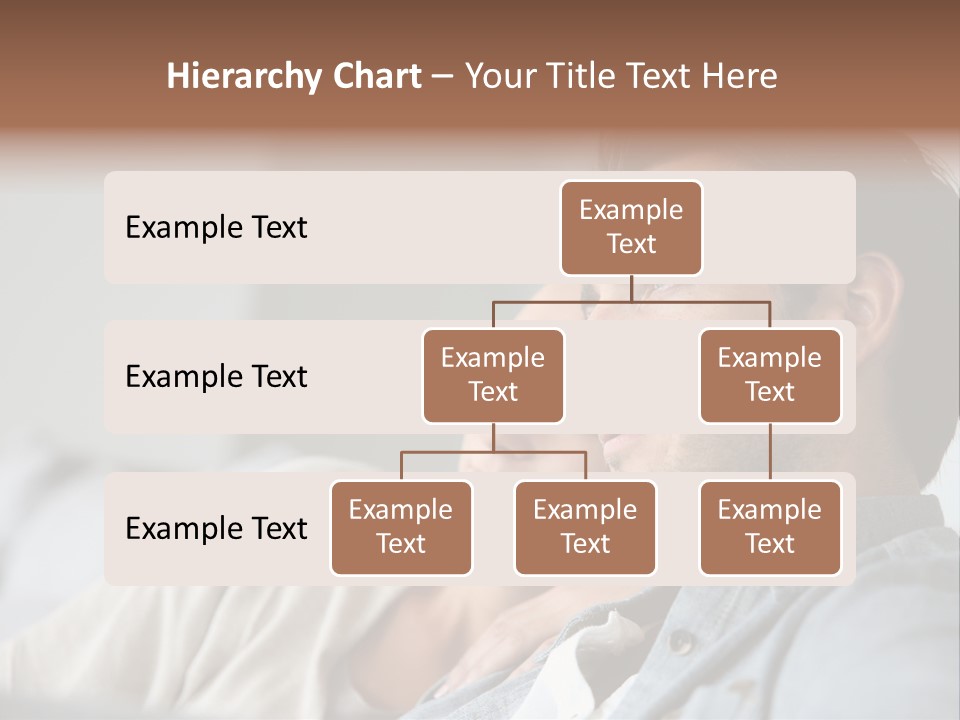 Hierarchy Chart – Your Title Text Here

Example Text

Example Text

Example Text

Example Text

Example Text

Example Text

Example Text

Example Text

Example Text